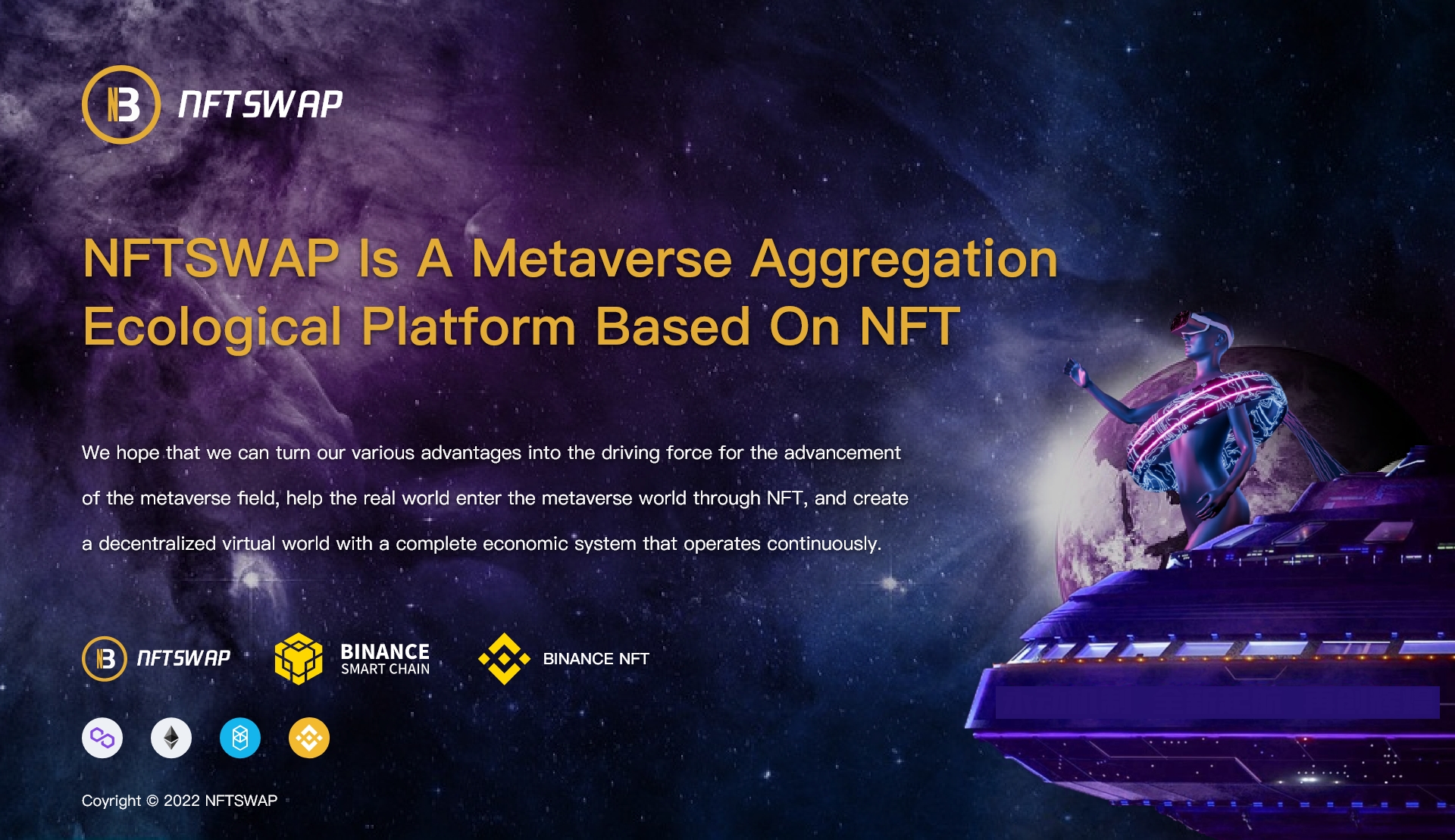 NFTSWAP

NFTSWAP Is A Metaverse Aggregation Ecological Platform Based On NFT

We hope that we can turn our various advantages into the driving force for the advancement of the metaverse field, help the real world enter the metaverse world through NFT, and create a decentralized virtual world with a complete economic system that operates continuously.

NFTSWAP BINANCE SMART CHAIN BINANCE NFT

Coyright © 2022 NFTSWAP